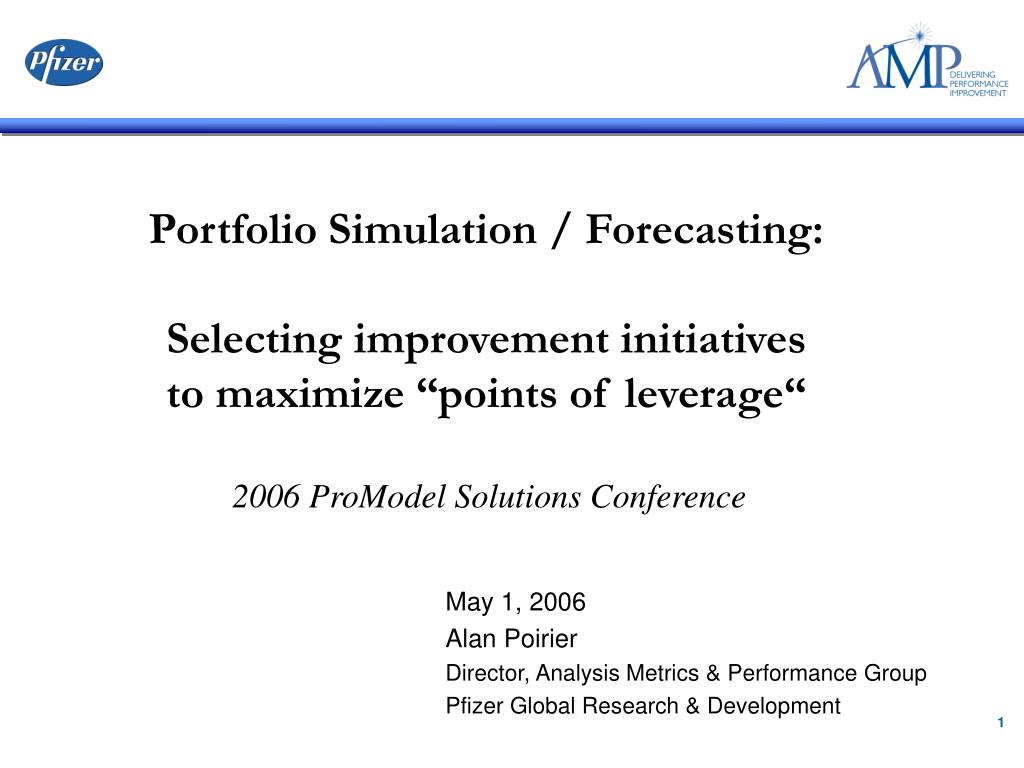 Pfizer

AMP
DELIVERING
PERFORMANCE
IMPROVEMENT

Portfolio Simulation / Forecasting:

Selecting improvement initiatives to maximize “points of leverage“

2006 ProModel Solutions Conference

May 1, 2006
Alan Poirier
Director, Analysis Metrics & Performance Group
Pfizer Global Research & Development

1